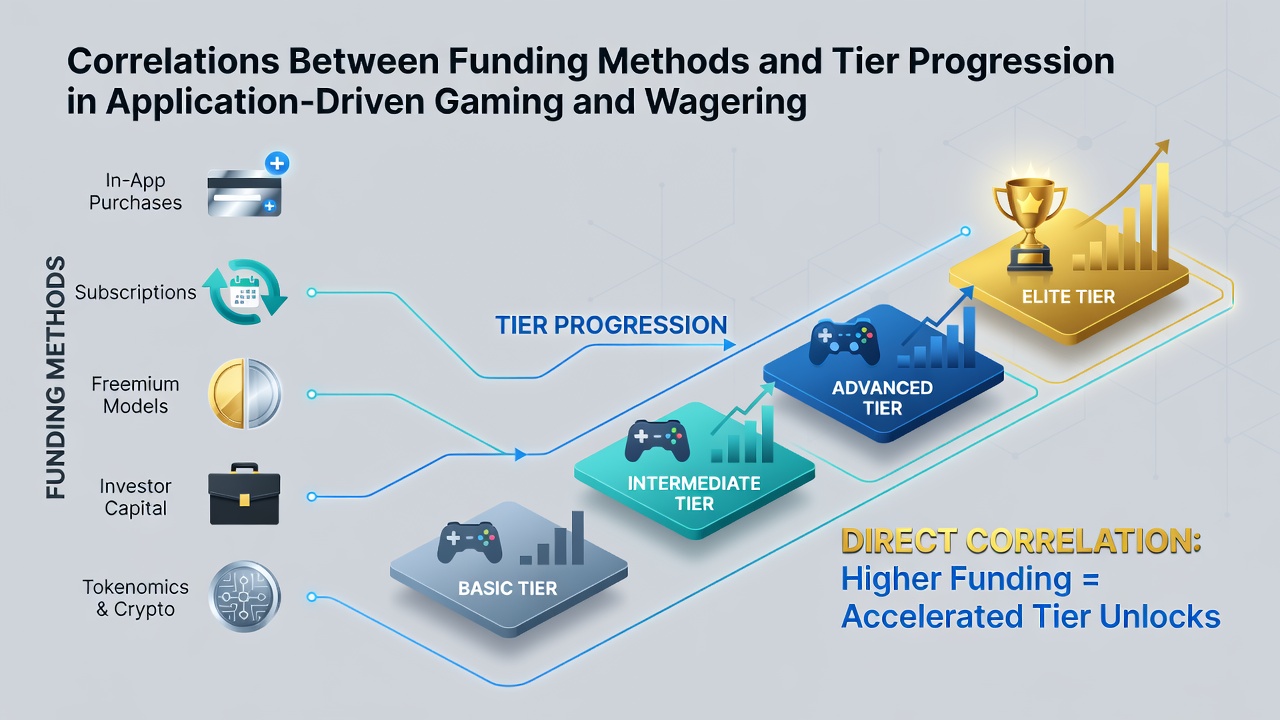 Correlations Between Funding Methods and Tier Progression in Application-Driven Gaming and Wagering

FUNDING METHODS

In-App Purchases

Subscriptions

Freemium Models

Investor Capital

Tokenomics & Crypto

TIER PROGRESSION

BASIC TIER

INTERMEDIATE TIER

ADVANCED TIER

ELITE TIER

DIRECT CORRELATION: Higher Funding = Accelerated Tier Unlocks